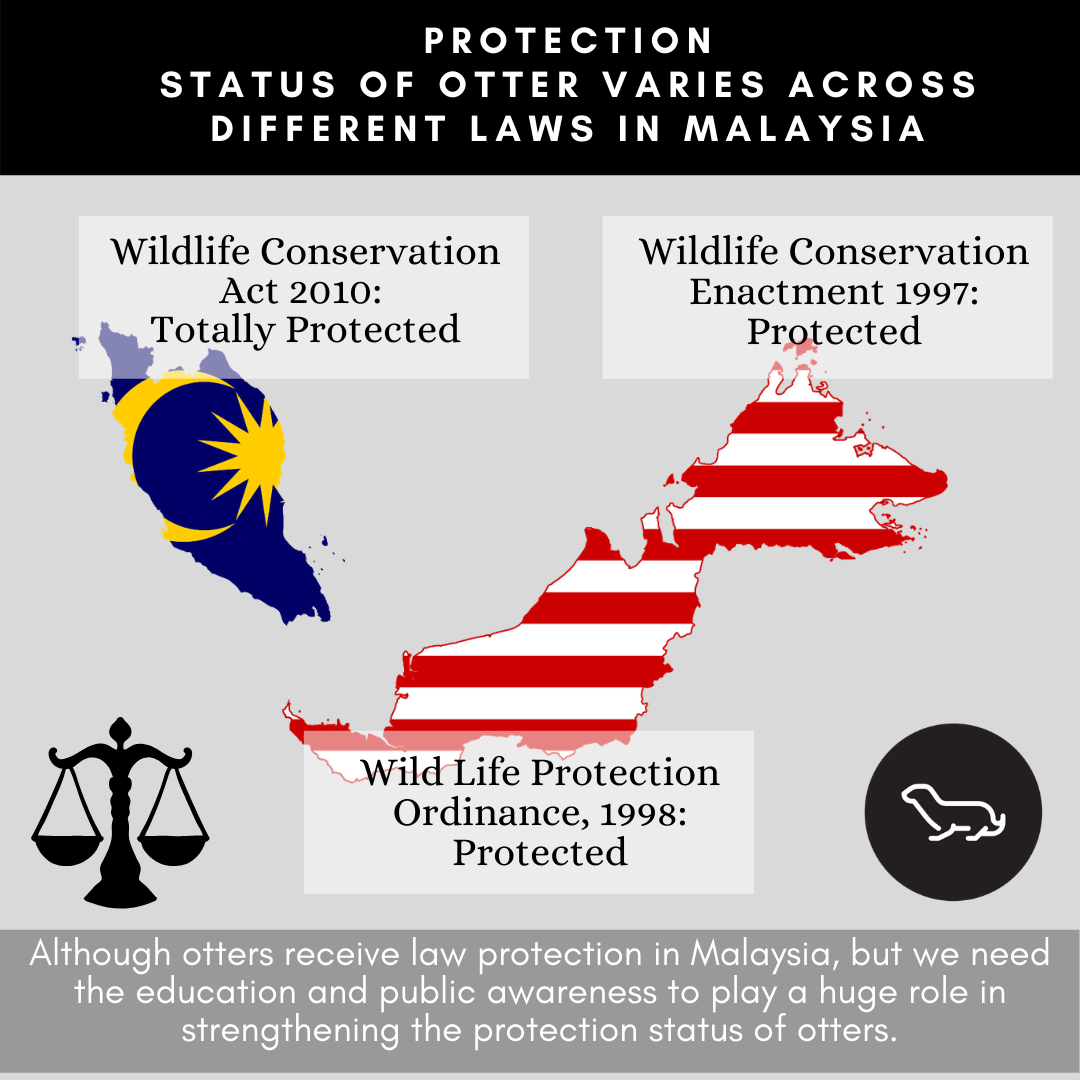 PROTECTION
STATUS OF OTTER VARIES ACROSS DIFFERENT LAWS IN MALAYSIA

Wildlife Conservation Act 2010: Totally Protected

Wildlife Conservation Enactment 1997: Protected

Wild Life Protection Ordinance, 1998: Protected

Although otters receive law protection in Malaysia, but we need the education and public awareness to play a huge role in strengthening the protection status of otters.